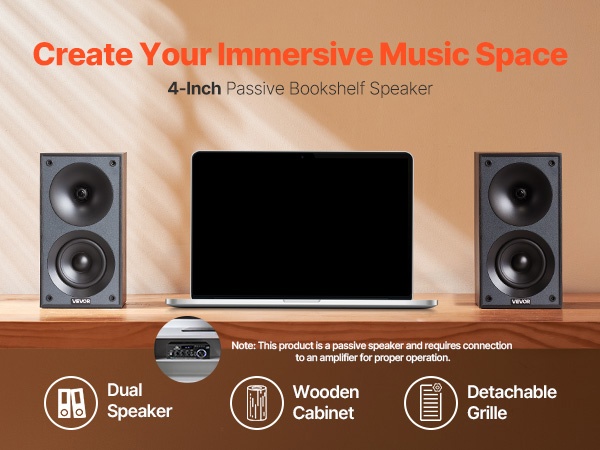 Create Your Immersive Music Space

4-Inch Passive Bookshelf Speaker

VEVOR

VEVOR

Note: This product is a passive speaker and requires connection to an amplifier for proper operation.

Dual Speaker

Wooden Cabinet

Detachable Grille